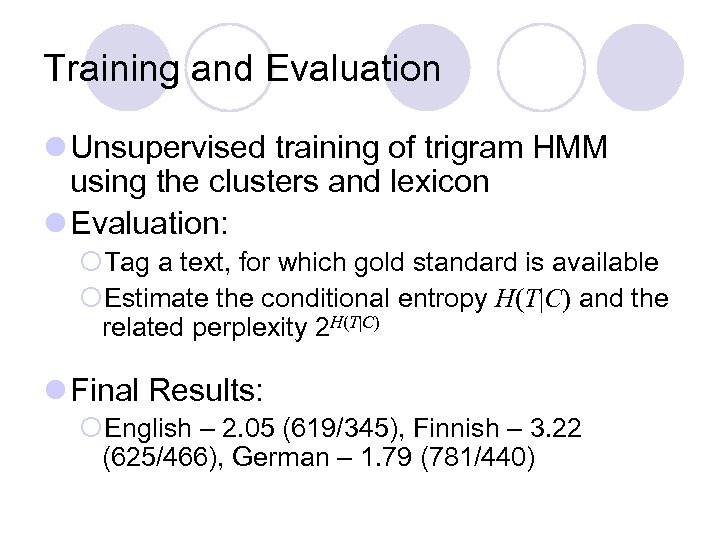 Training and Evaluation

Unsupervised training of trigram HMM using the clusters and lexicon

Evaluation:

Tag a text, for which gold standard is available

Estimate the conditional entropy $H(T|C)$ and the related perplexity $2^{H(T|C)}$

Final Results:

English – 2.05 (619/345), Finnish – 3.22 (625/466), German – 1.79 (781/440)